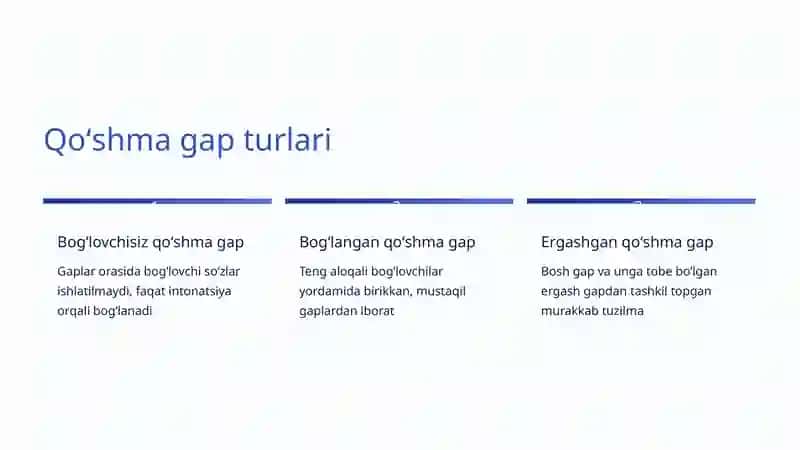 Qo'shma gap turlari

Bog'lovchisiz qo'shma gap

Gaplar orasida bog'lovchi so'zlar ishlatilmaydi, faqat intonatsiya orqali bog'lanadi

Bog'langan qo'shma gap

Teng aloqali bog'lovchilar yordamida birikkan, mustaqil gaplardan iborat

Ergashgan qo'shma gap

Bosh gap va unga tobe bo'lgan ergash gapdan tashkil topgan murakkab tuzilma